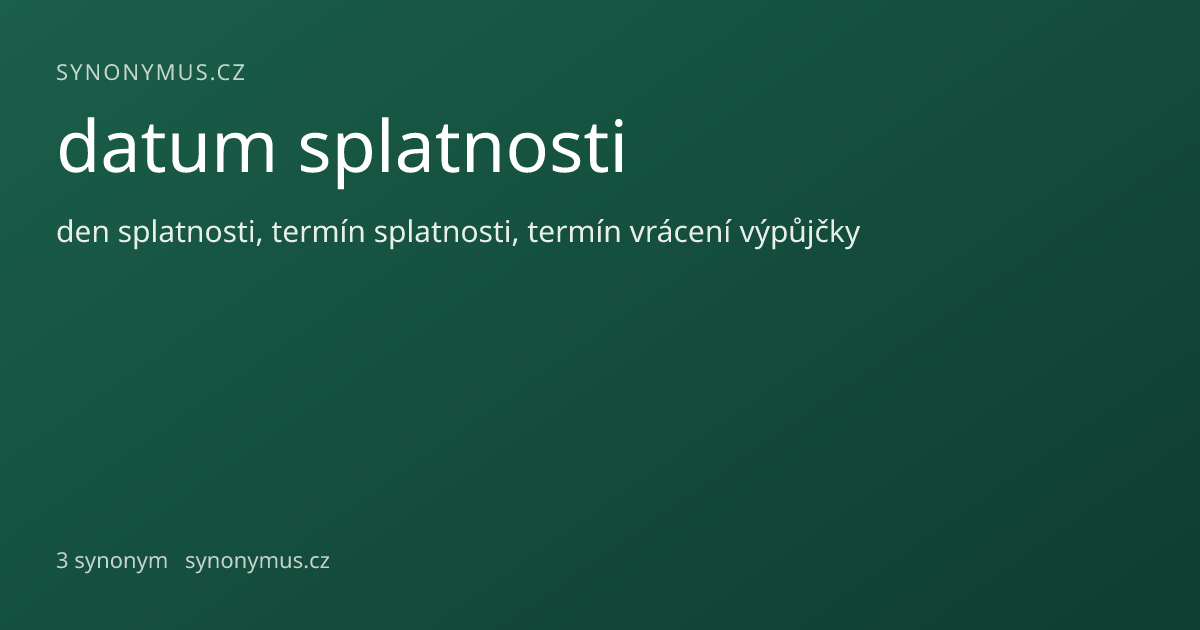 SYNONYMUS.CZ

datum splatnosti

den splatnosti, termín splatnosti, termín vrácení výpůjčky

3 synonym synonymus.cz